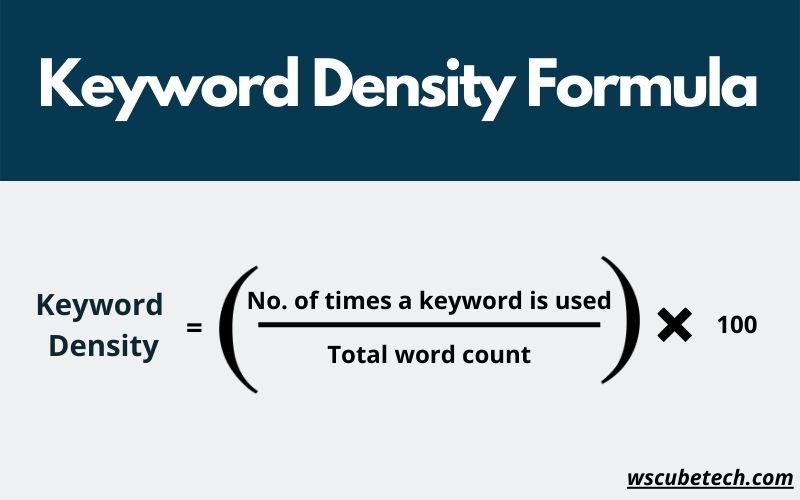 Keyword Density Formula

$\text{Keyword Density} = \left(\frac{\text{No. of times a keyword is used}}{\text{Total word count}}\right) \times 100$

wscubetech.com